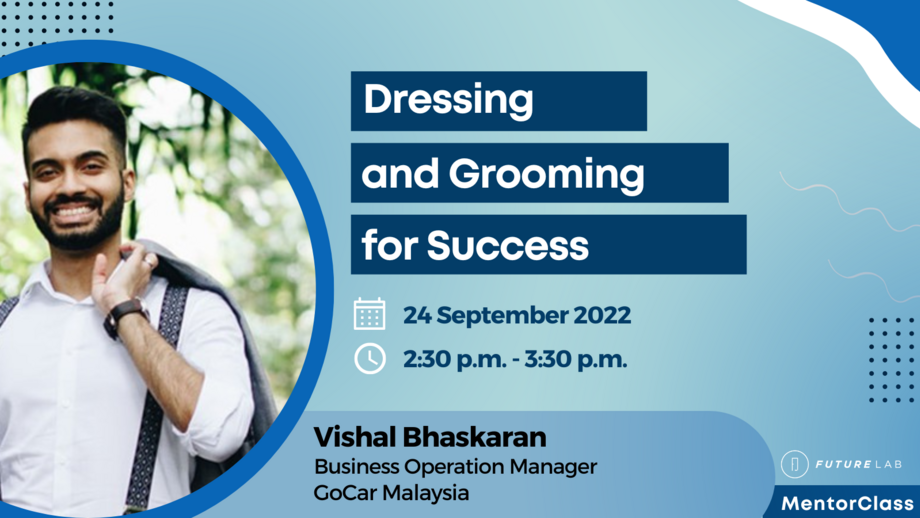 Dressing and Grooming for Success

24 September 2022

2:30 p.m. - 3:30 p.m.

Vishal Bhaskaran
Business Operation Manager
GoCar Malaysia

FUTURE LAB

MentorClass